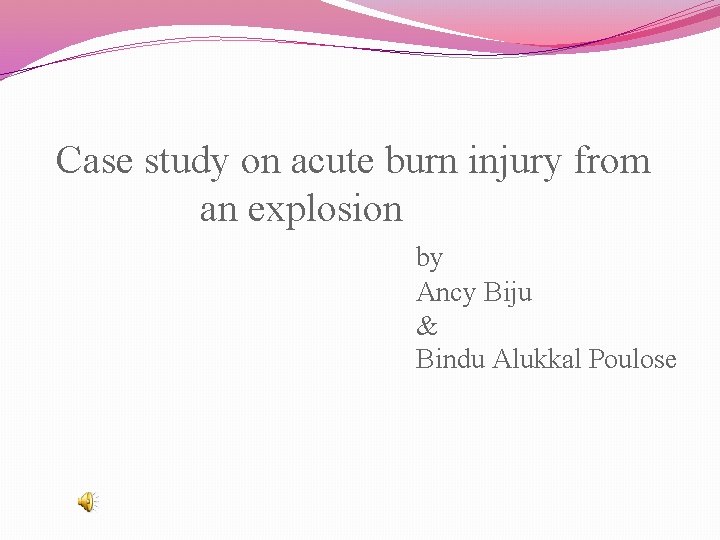 Case study on acute burn injury from an explosion

by
Ancy Biju
&
Bindu Alukkal Poulose